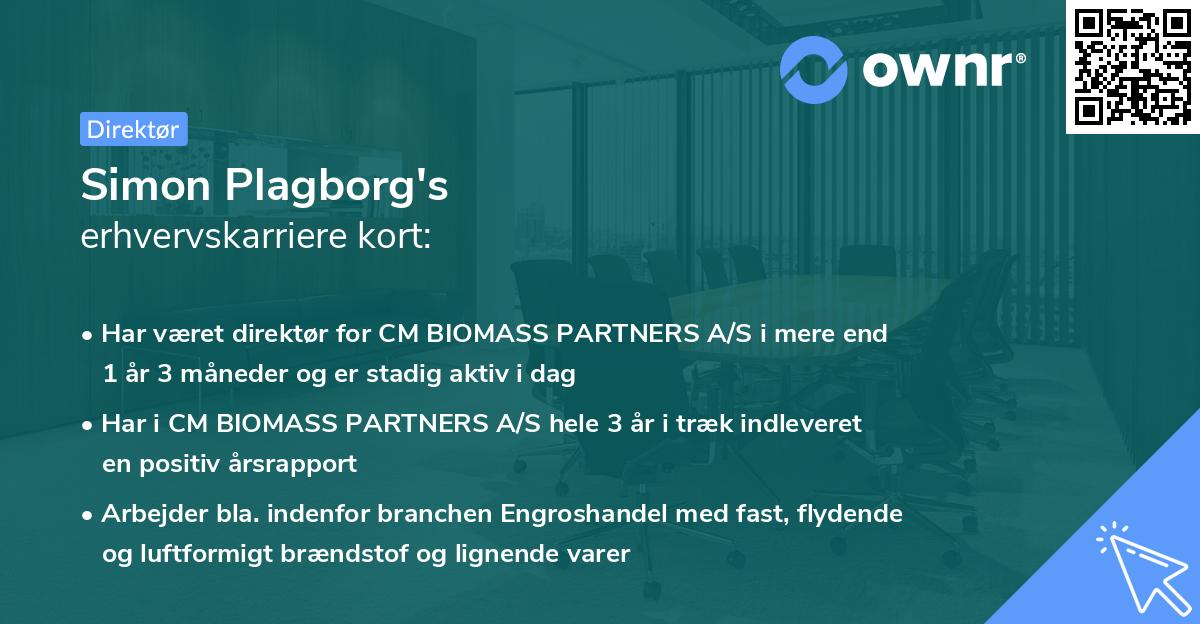 ownr®

Direktør

Simon Plagborg's
erhvervskarriere kort:

• Har været direktør for CM BIOMASS PARTNERS A/S i mere end 1 år 3 måneder og er stadig aktiv i dag

• Har i CM BIOMASS PARTNERS A/S hele 3 år i træk indleveret en positiv årsrapport

• Arbejder bla. indenfor branchen Engroshandel med fast, flydende og luftformigt brændstof og lignende varer